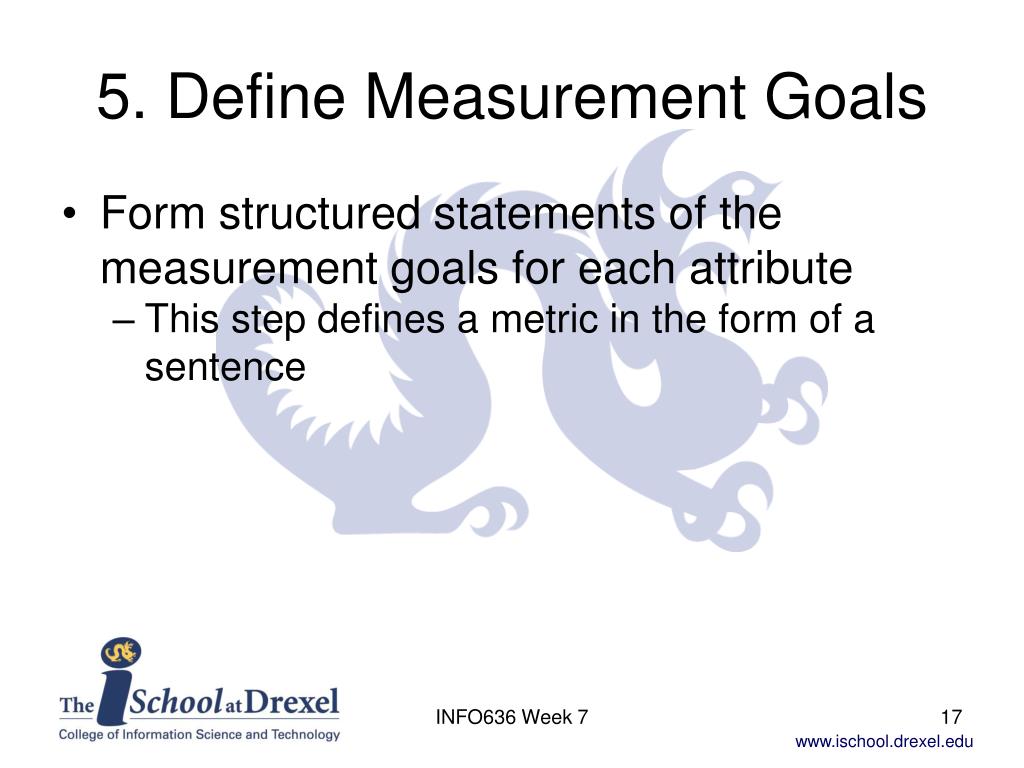 5. Define Measurement Goals

• Form structured statements of the measurement goals for each attribute
– This step defines a metric in the form of a sentence

The iSchool at Drexel
College of Information Science and Technology

INFO636 Week 7

17

www.ischool.drexel.edu